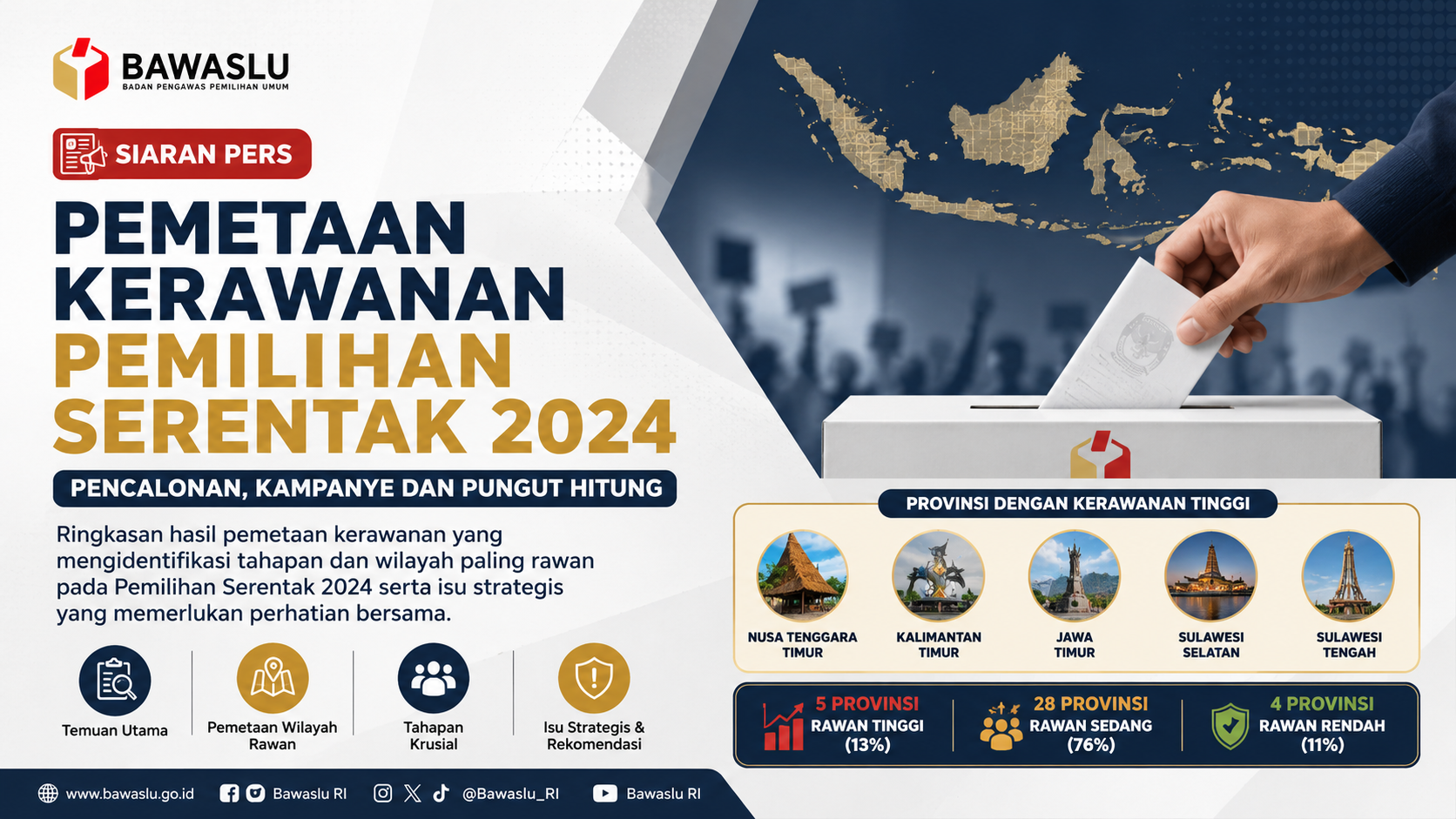 BAWASLU
BADAN PENGAWAS PEMILIHAN UMUM

SIARAN PERS

PEMETAAN KERAWANAN PEMILIHAN SERENTAK 2024

PENCALONAN, KAMPANYE DAN PUNGUT HITUNG

Ringkasan hasil pemetaan kerawanan yang mengidentifikasi tahapan dan wilayah paling rawan pada Pemilihan Serentak 2024 serta isu strategis yang memerlukan perhatian bersama.

Temuan Utama

Pemetaan Wilayah Rawan

Tahapan Krusial

Isu Strategis & Rekomendasi

PROVINSI DENGAN KERAWANAN TINGGI

NUSA TENGGARA TIMUR

KALIMANTAN TIMUR

JAWA TIMUR

SULAWESI SELATAN

SULAWESI TENGAH

5 PROVINSI RAWAN TINGGI (13%)

28 PROVINSI RAWAN SEDANG (76%)

4 PROVINSI RAWAN RENDAH (11%)

www.bawaslu.go.id Bawaslu RI @Bawaslu_RI Bawaslu RI